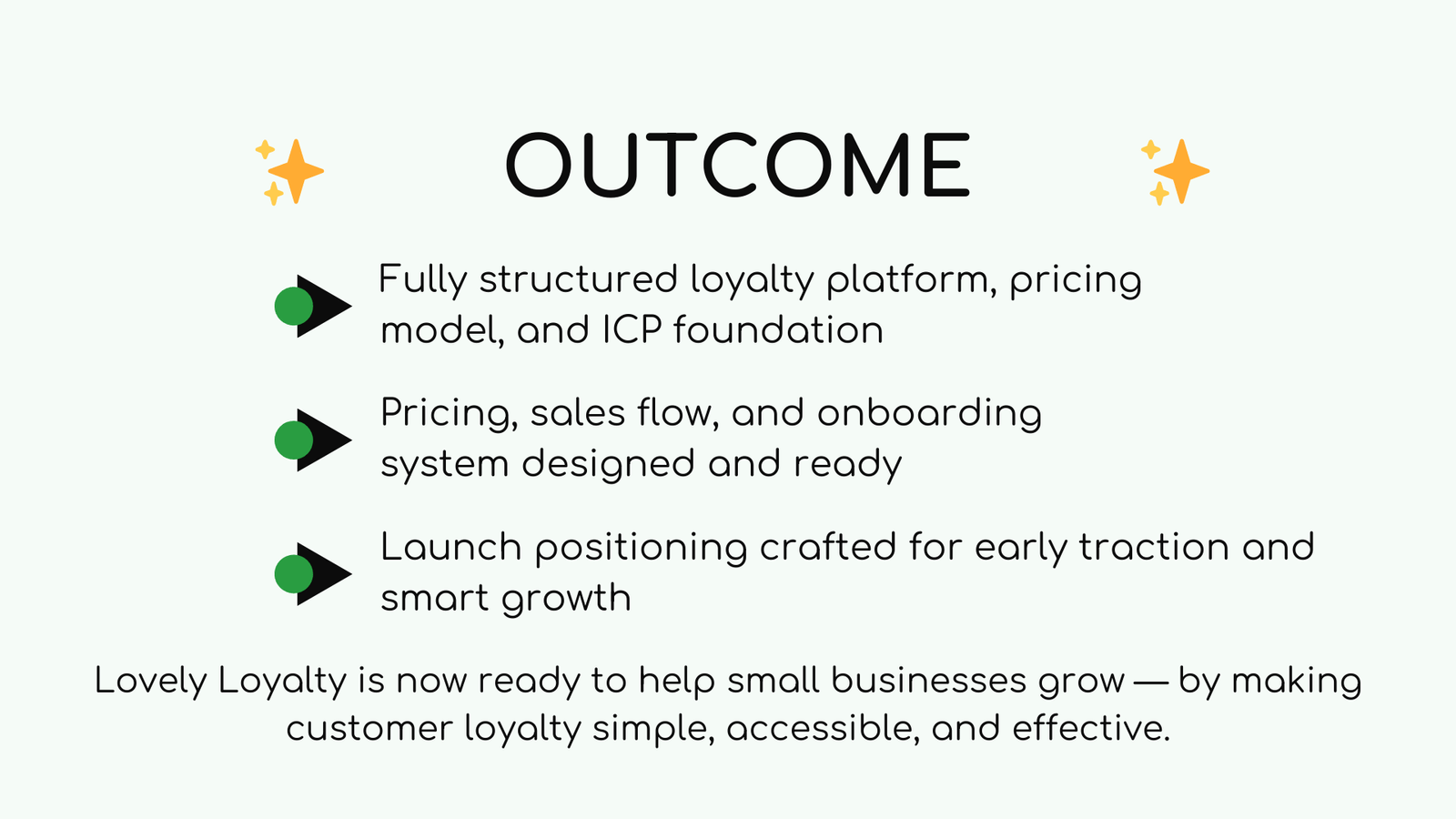 OUTCOME

Fully structured loyalty platform, pricing model, and ICP foundation

Pricing, sales flow, and onboarding system designed and ready

Launch positioning crafted for early traction and smart growth

Lovely Loyalty is now ready to help small businesses grow — by making customer loyalty simple, accessible, and effective.